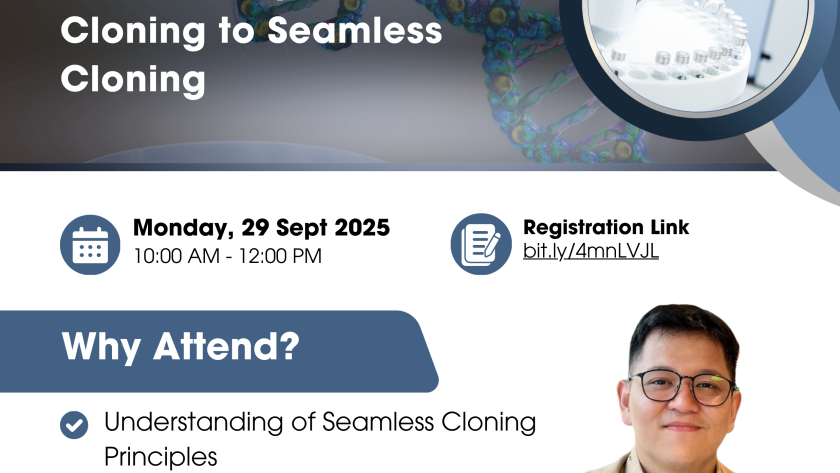 Cloning to Seamless Cloning

Monday, 29 Sept 2025
10:00 AM - 12:00 PM

Registration Link
bit.ly/4mnLVJL

Why Attend?

Understanding of Seamless Cloning Principles